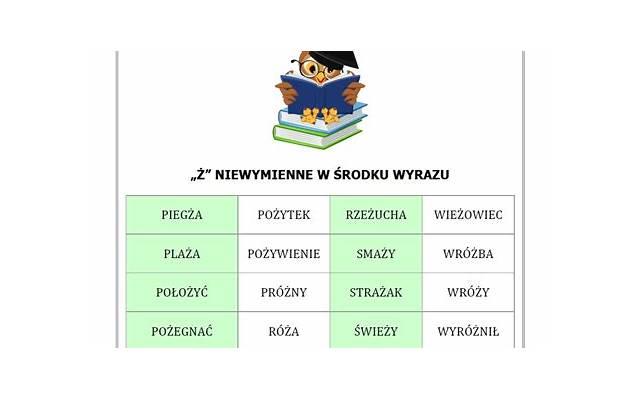 „Ż” NIEWYMIENNE W ŚRODKU WYRAZU

| PIEGŻA | POŻYTEK | RZEŻUCHA | WIEŻOWIEC |
|---|---|---|---|
| PLAŻA | POŻYWIENIE | SMAŻY | WRÓŻBA |
| POŁOŻYĆ | PRÓŻNY | STRAŻAK | WRÓŻY |
| POŻEGNAĆ | RÓŻA | ŚWIEŻY | WYRÓŻNIŁ |